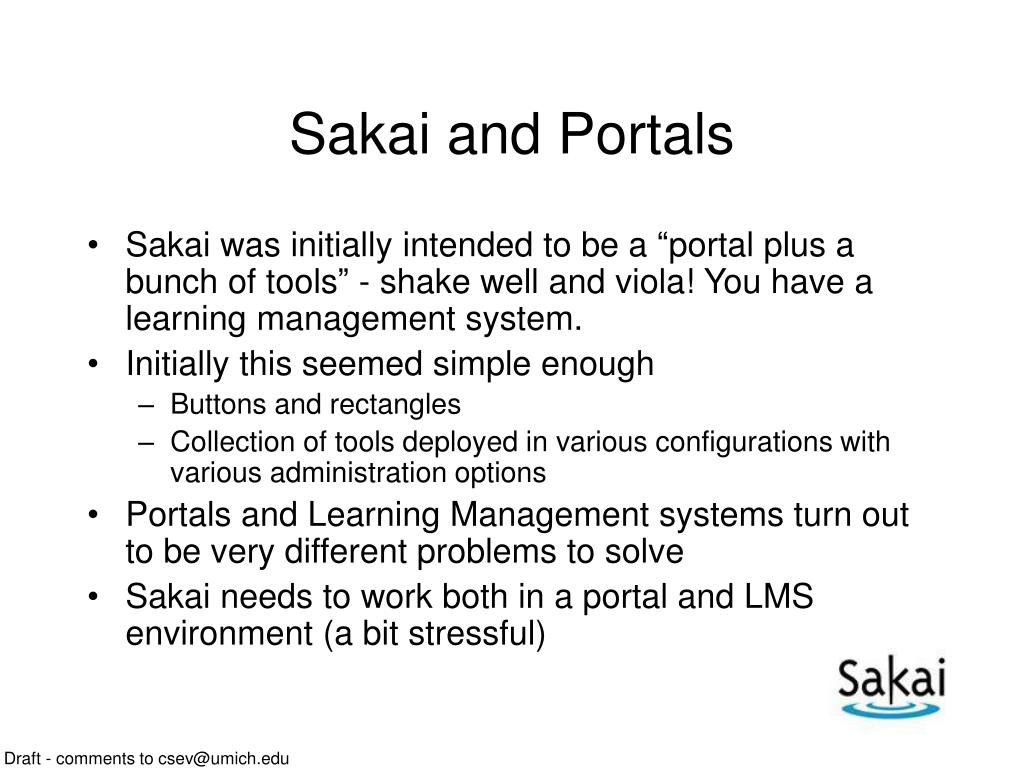 Sakai and Portals

• Sakai was initially intended to be a “portal plus a bunch of tools” - shake well and viola! You have a learning management system.
• Initially this seemed simple enough
– Buttons and rectangles
– Collection of tools deployed in various configurations with various administration options
• Portals and Learning Management systems turn out to be very different problems to solve
• Sakai needs to work both in a portal and LMS environment (a bit stressful)

Sakai

Draft - comments to csev@umich.edu